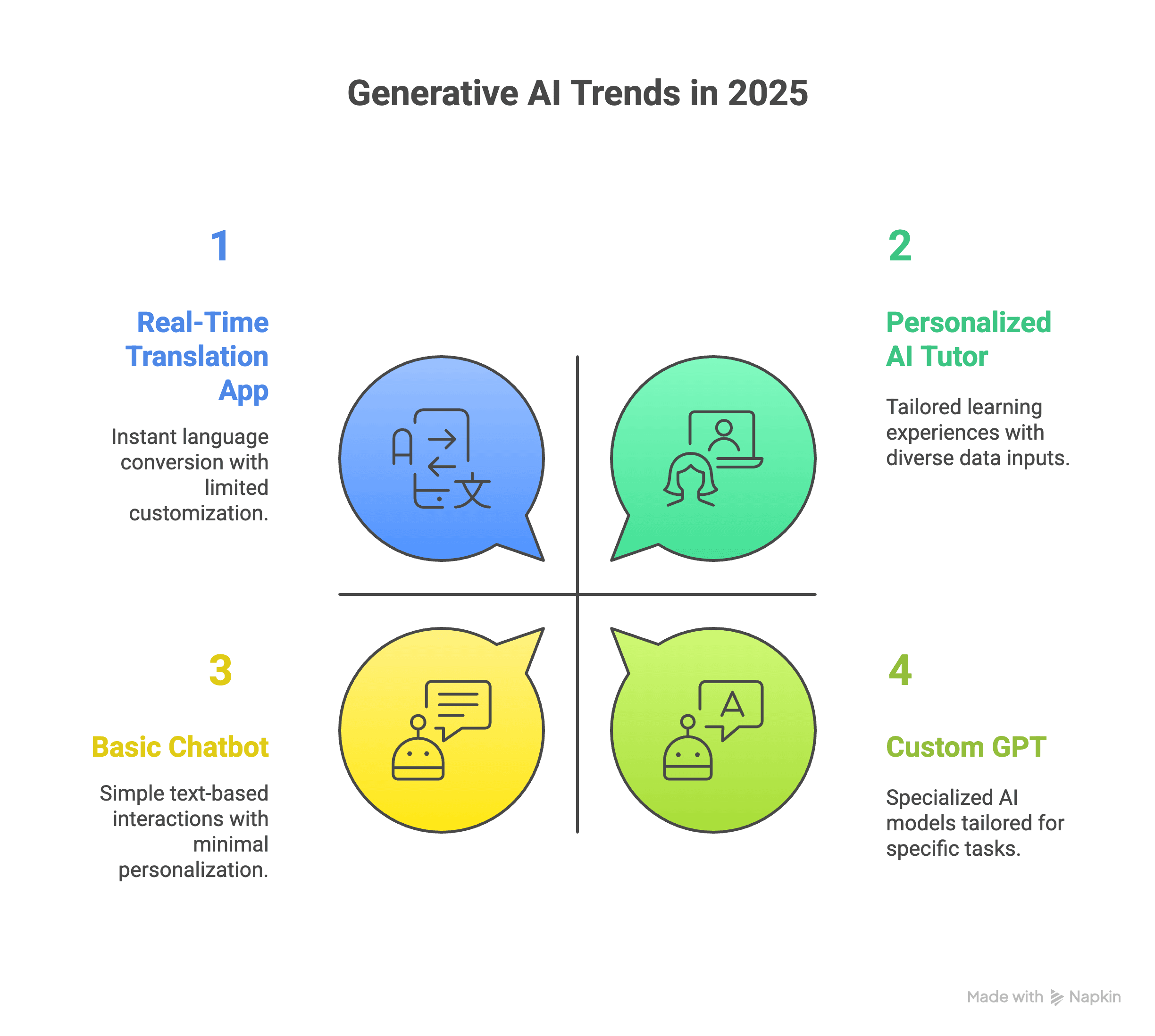 Generative AI Trends in 2025

1

Real-Time Translation App

Instant language conversion with limited customization.

2

Personalized AI Tutor

Tailored learning experiences with diverse data inputs.

3

Basic Chatbot

Simple text-based interactions with minimal personalization.

4

Custom GPT

Specialized AI models tailored for specific tasks.

Made with Napkin